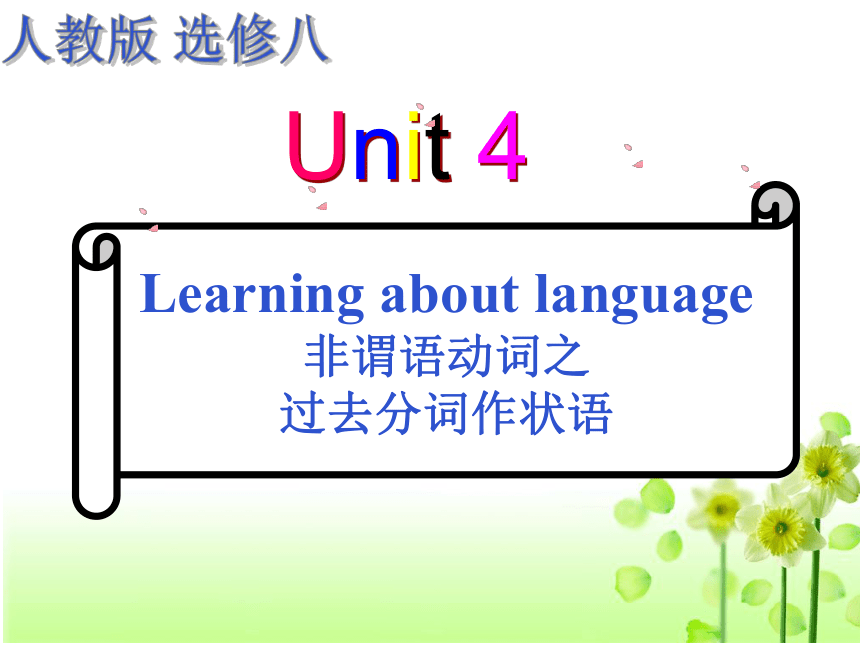 人教版 选修八

Unit 4

Learning about language
非谓语动词之
过去分词作状语